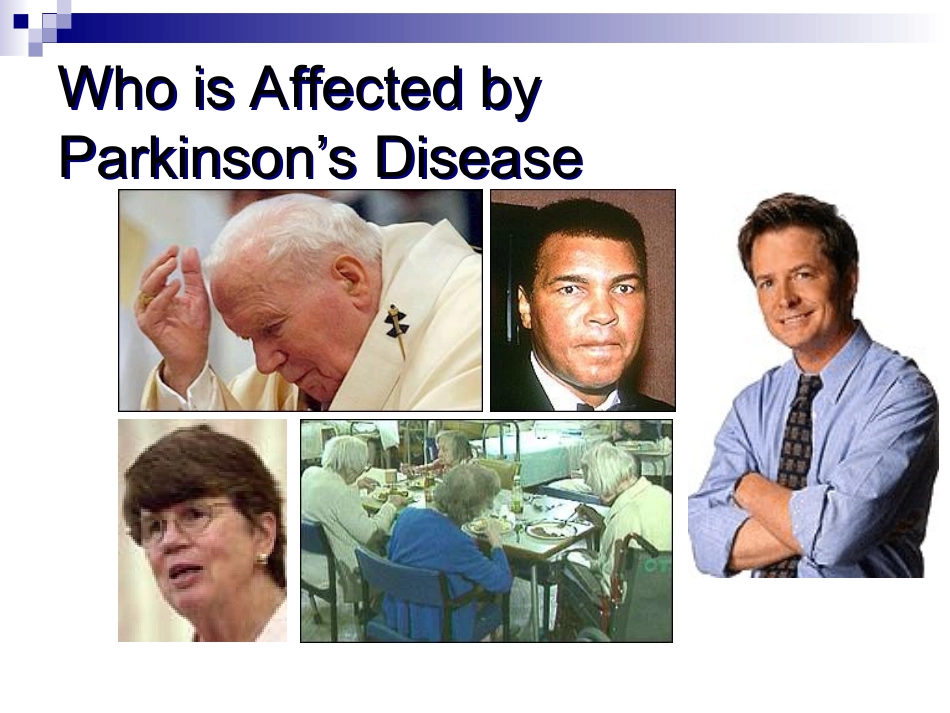 Who is Affected by Parkinson's Disease